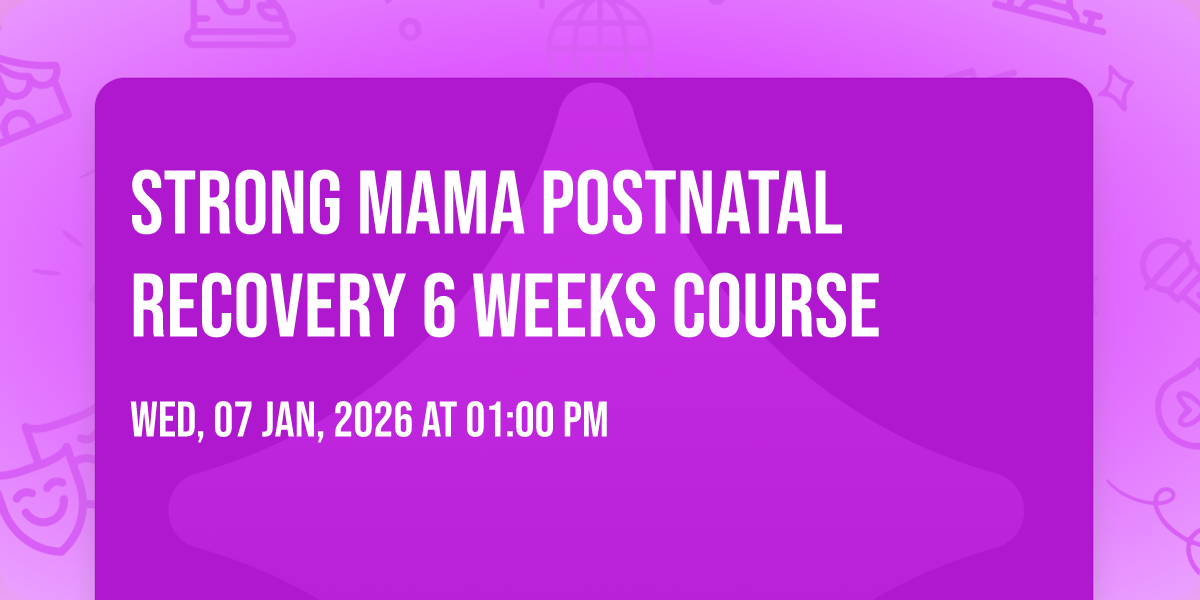 STRONG MAMA POSTNATAL RECOVERY 6 WEEKS COURSE

WED, 07 JAN, 2026 AT 01:00 PM